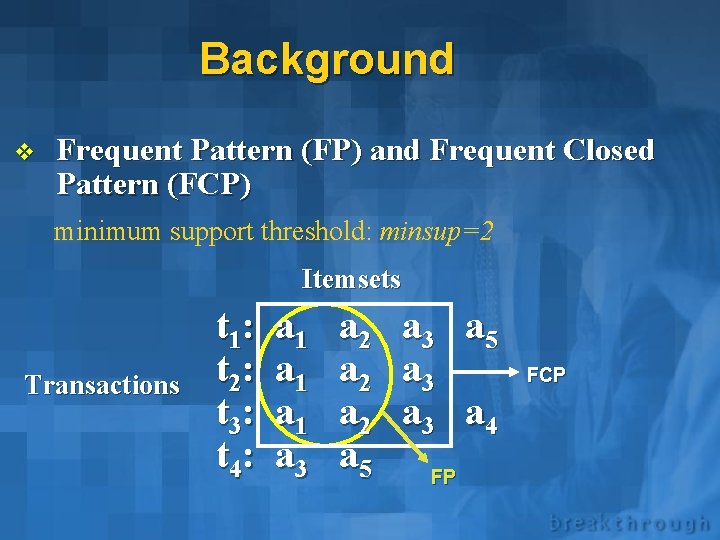 Background

❖ Frequent Pattern (FP) and Frequent Closed Pattern (FCP)

minimum support threshold: *minsup=2*

Itemsets

Transactions

$t_1$: $a_1$ $a_2$ $a_3$ $a_5$
$t_2$: $a_1$ $a_2$ $a_3$
$t_3$: $a_1$ $a_2$ $a_3$ $a_4$
$t_4$: $a_3$ $a_5$

FCP

FP

breakthrough